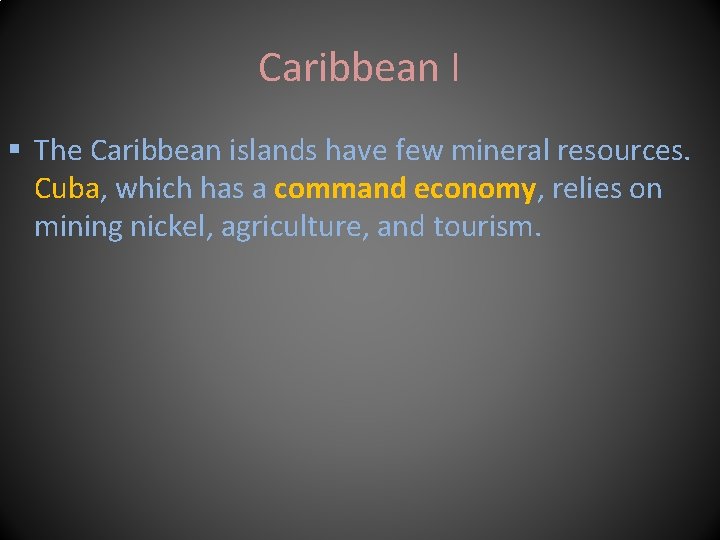 Caribbean I

▪ The Caribbean islands have few mineral resources. Cuba, which has a command economy, relies on mining nickel, agriculture, and tourism.